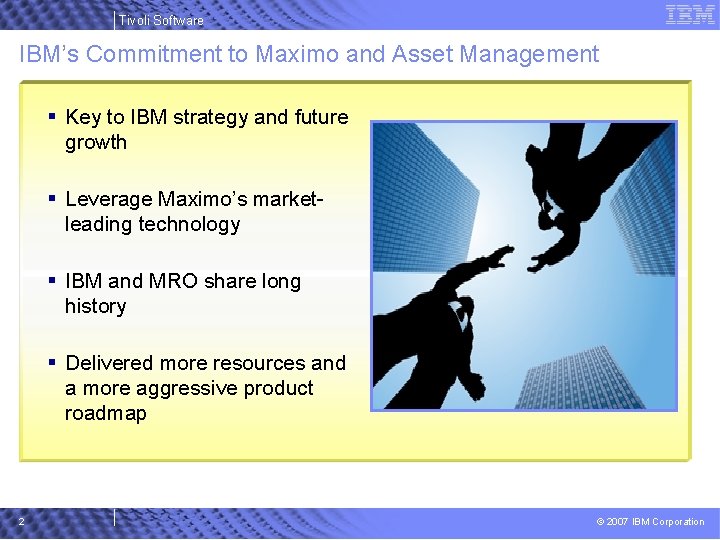 Tivoli Software

IBM

IBM's Commitment to Maximo and Asset Management

▪ Key to IBM strategy and future growth

▪ Leverage Maximo's market-leading technology

▪ IBM and MRO share long history

▪ Delivered more resources and a more aggressive product roadmap

2

© 2007 IBM Corporation